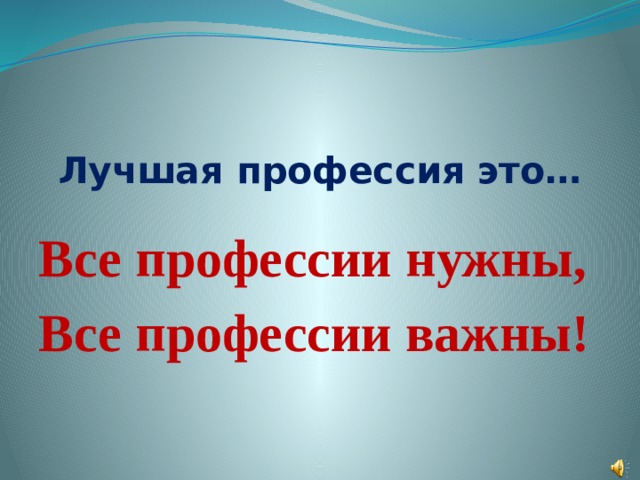 Лучшая профессия это…

Все профессии нужны,
Все профессии важны!